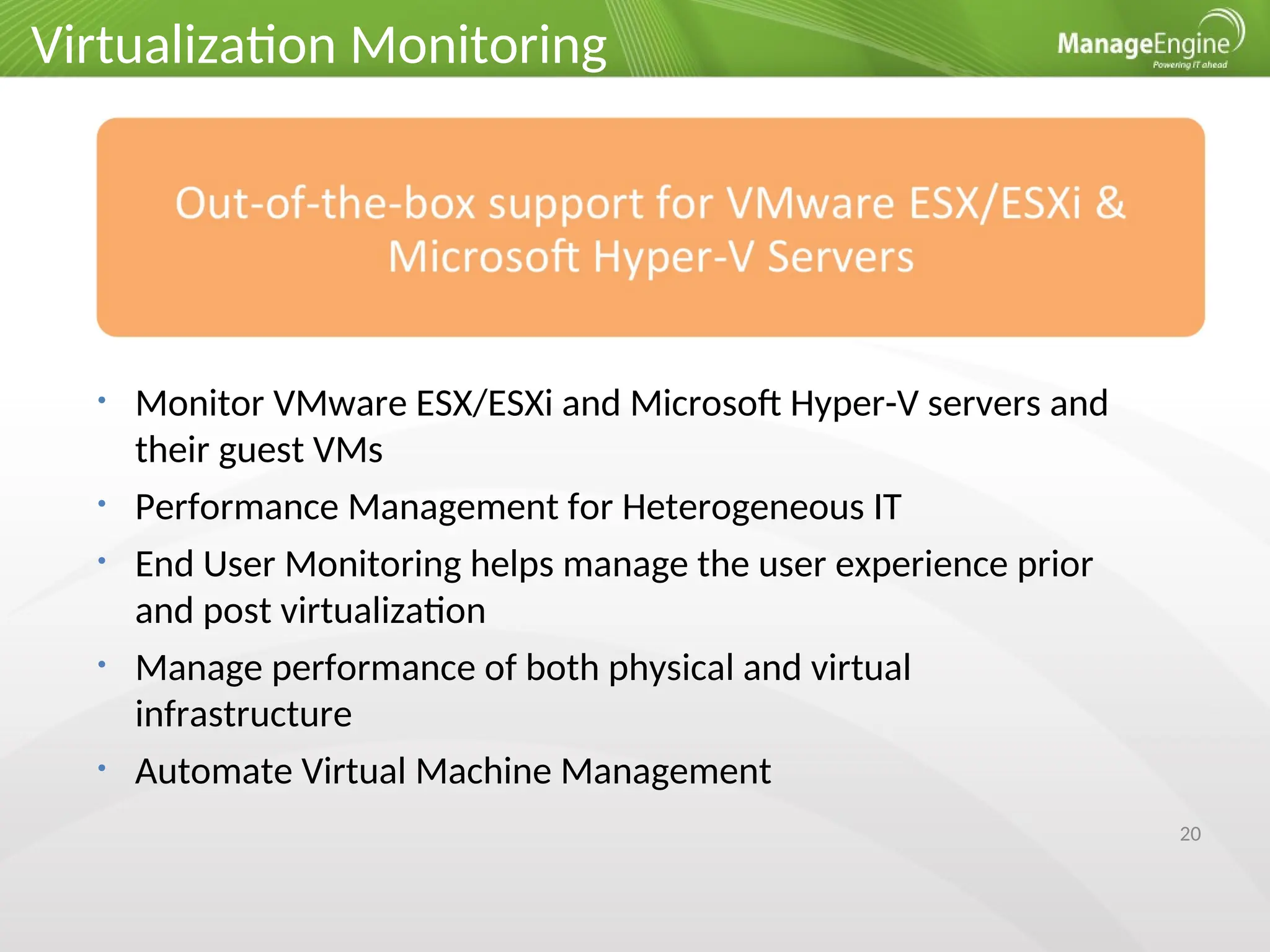 Virtualization Monitoring

ManageEngine
Powering IT ahead

Out-of-the-box support for VMware ESX/ESXi & Microsoft Hyper-V Servers

• Monitor VMware ESX/ESXi and Microsoft Hyper-V servers and their guest VMs
• Performance Management for Heterogeneous IT
• End User Monitoring helps manage the user experience prior and post virtualization
• Manage performance of both physical and virtual infrastructure
• Automate Virtual Machine Management

20